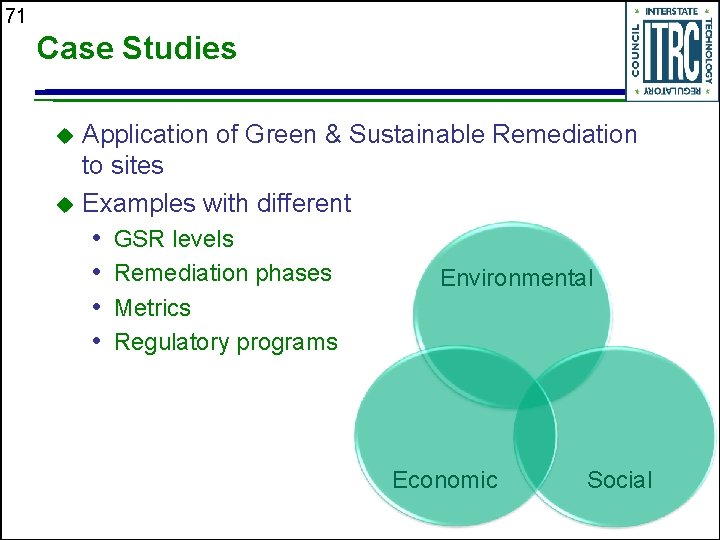 71

Case Studies

INTERSTATE TECHNOLOGY REGULATORY COUNCIL ITRC

◆ Application of Green & Sustainable Remediation to sites

◆ Examples with different

• GSR levels
• Remediation phases
• Metrics
• Regulatory programs

Environmental

Economic

Social